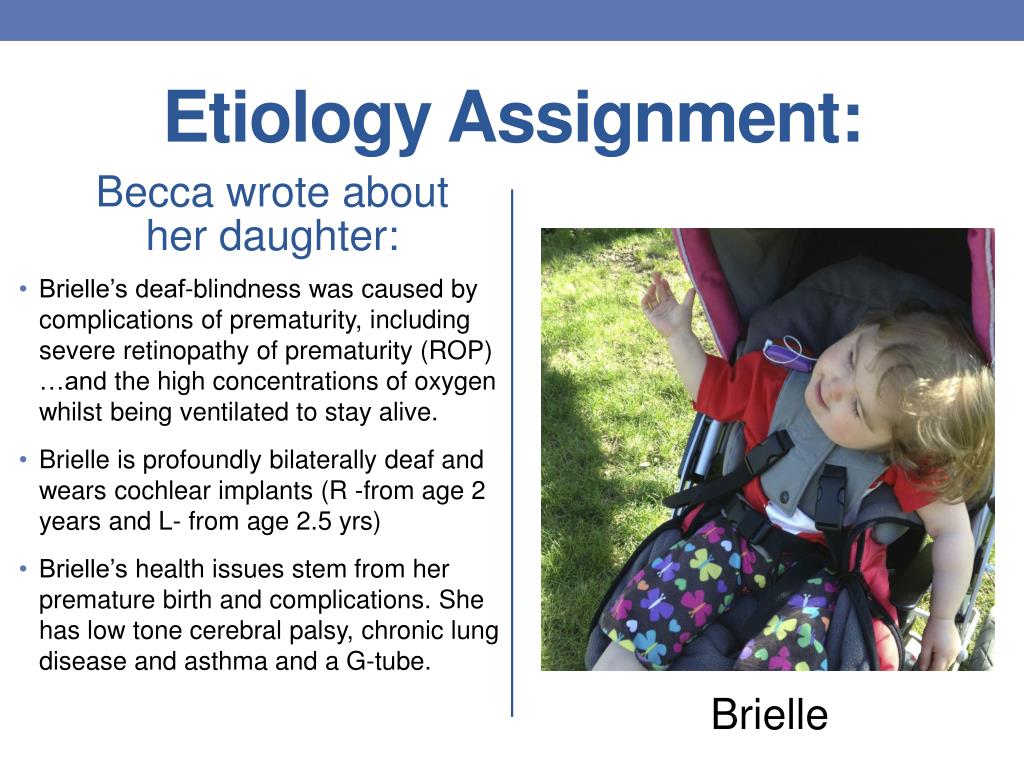 Etiology Assignment:

Becca wrote about her daughter:

• Brielle's deaf-blindness was caused by complications of prematurity, including severe retinopathy of prematurity (ROP) …and the high concentrations of oxygen whilst being ventilated to stay alive.

• Brielle is profoundly bilaterally deaf and wears cochlear implants (R -from age 2 years and L- from age 2.5 yrs)

• Brielle's health issues stem from her premature birth and complications. She has low tone cerebral palsy, chronic lung disease and asthma and a G-tube.

Brielle